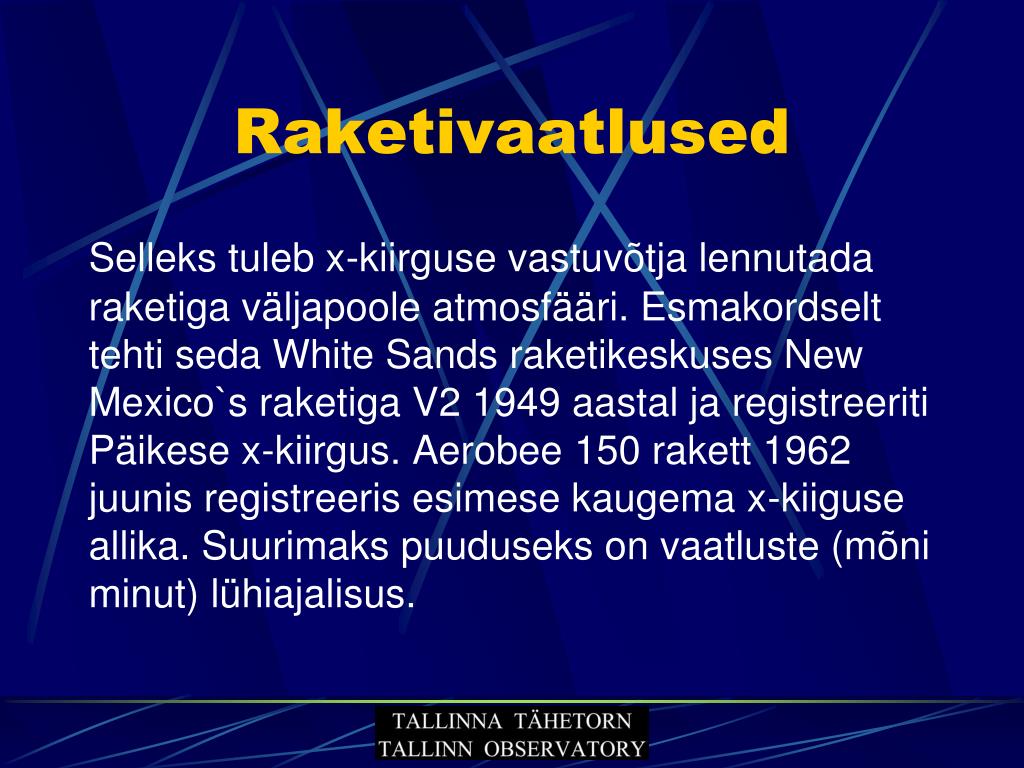 Raketivaatlused

Selleks tuleb x-kiirguse vastuvõtja lennutada raketiga väljapoole atmosfääri. Esmakordselt tehti seda White Sands raketikeskuses New Mexico`s raketiga V2 1949 aastal ja registreeriti Päikese x-kiirgus. Aerobee 150 rakett 1962 juunis registreeris esimese kaugema x-kiiguse allika. Suurimaks puuduseks on vaatluste (mõni minut) lühiajalisus.

TALLINNA TÄHETORN
TALLINN OBSERVATORY